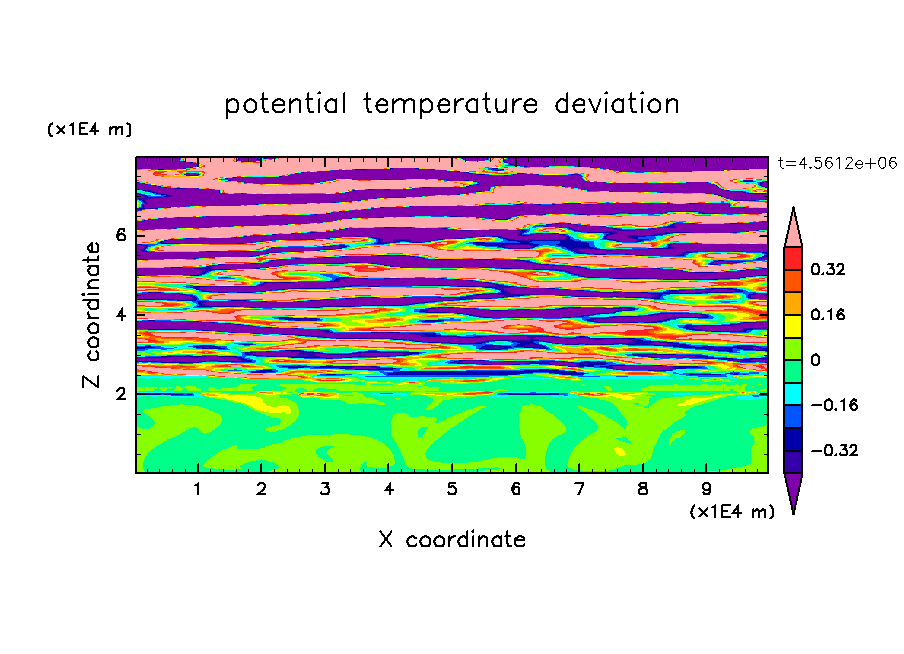 potential temperature deviation

(x1E4 m)

t=4.5612e+06

Z coordinate

6
4
2

0.32
0.16
0
−0.16
−0.32

1 2 3 4 5 6 7 8 9

(x1E4 m)

X coordinate